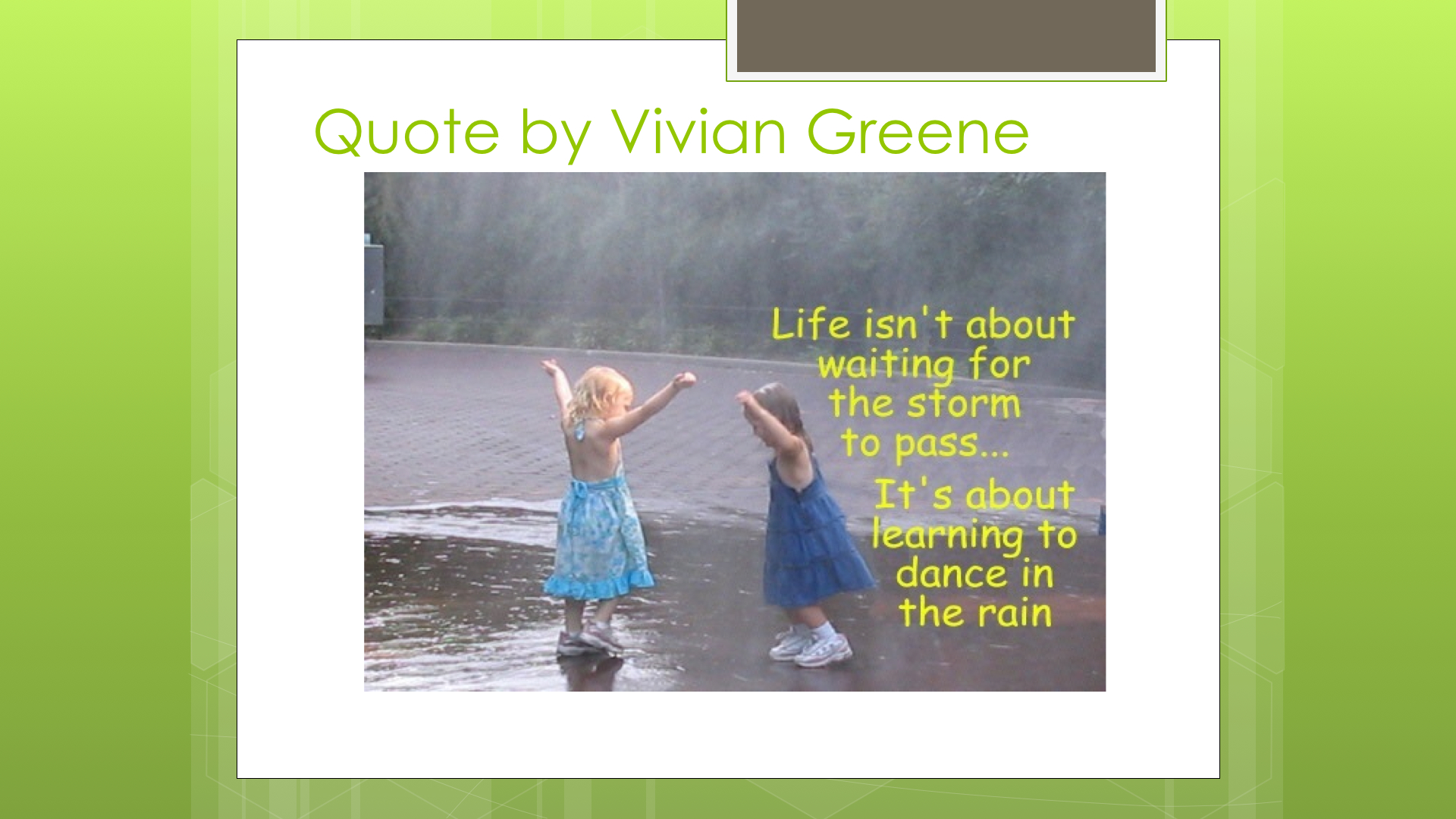 Quote by Vivian Greene

Life isn't about waiting for the storm to pass...
It's about learning to dance in the rain